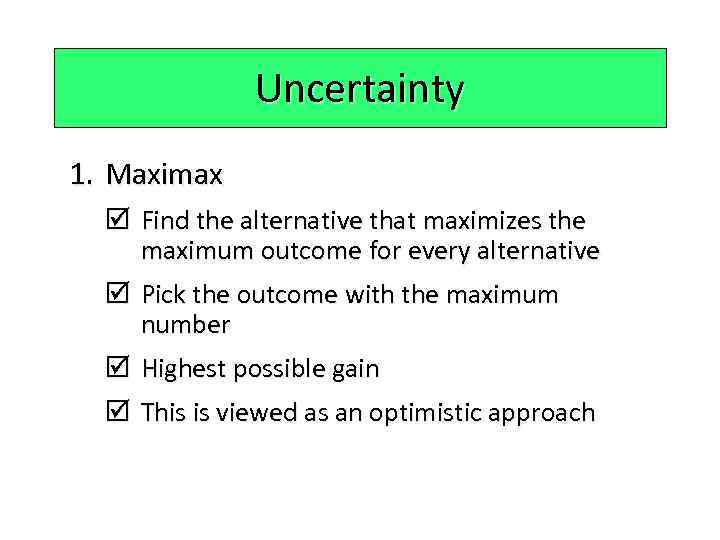 Uncertainty

1. Maximax

☑ Find the alternative that maximizes the maximum outcome for every alternative

☑ Pick the outcome with the maximum number

☑ Highest possible gain

☑ This is viewed as an optimistic approach